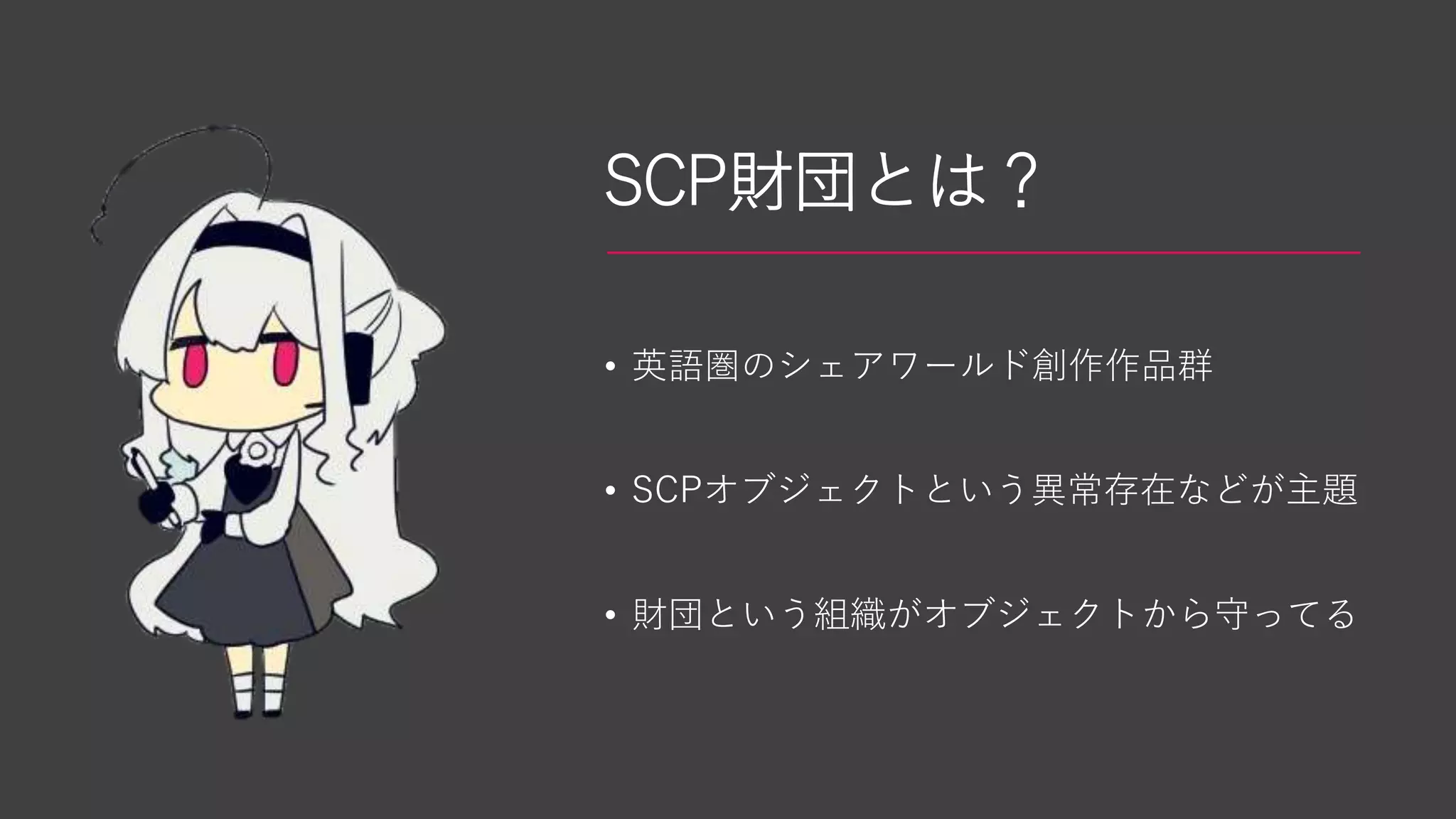 SCP財団とは？

• 英語圏のシェアワールド創作作品群

• SCPオブジェクトという異常存在などが主題

• 財団という組織がオブジェクトから守ってる